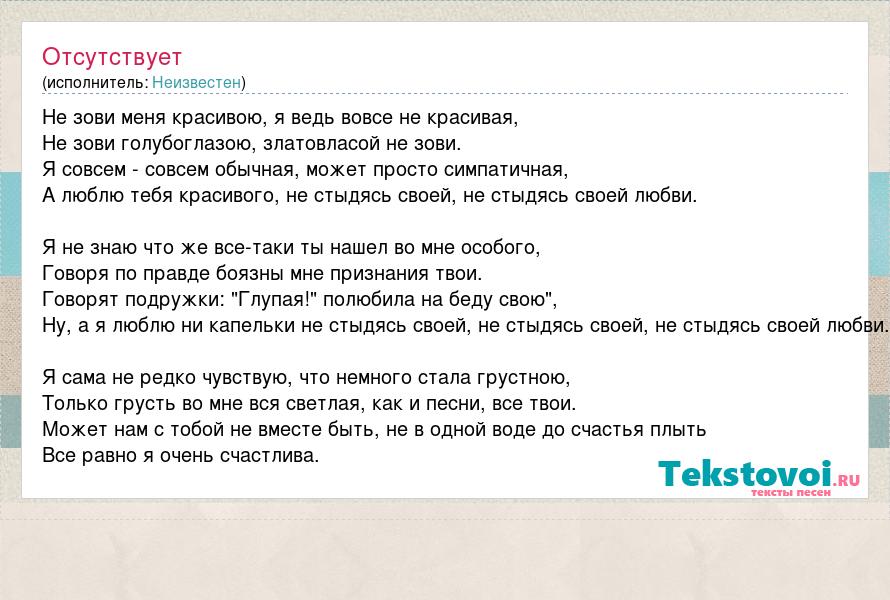 Отсутствует
(исполнитель: Неизвестен)

Не зови меня красивою, я ведь вовсе не красивая,
Не зови голубоглазою, златовласой не зови.
Я совсем - совсем обычная, может просто симпатичная,
А люблю тебя красивого, не стыдясь своей, не стыдясь своей любви.

Я не знаю что же все-таки ты нашел во мне особого,
Говоря по правде боязны мне признания твои.
Говорят подружки: "Глупая!" полюбила на беду свою",
Ну, а я люблю ни капельки не стыдясь своей, не стыдясь своей, не стыдясь своей любви.

Я сама не редко чувствую, что немного стала грустною,
Только грусть во мне вся светлая, как и песни, все твои.
Может нам с тобой не вместе быть, не в одной воде до счастья плыть
Все равно я очень счастлива.

Tekstovoi.RU
тексты песен